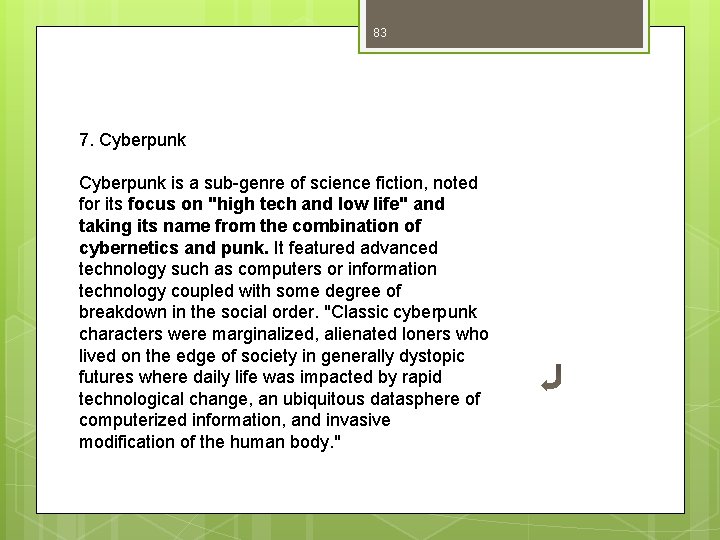 83

7. Cyberpunk

Cyberpunk is a sub-genre of science fiction, noted for its focus on "high tech and low life" and taking its name from the combination of cybernetics and punk. It featured advanced technology such as computers or information technology coupled with some degree of breakdown in the social order. "Classic cyberpunk characters were marginalized, alienated loners who lived on the edge of society in generally dystopic futures where daily life was impacted by rapid technological change, an ubiquitous datasphere of computerized information, and invasive modification of the human body."